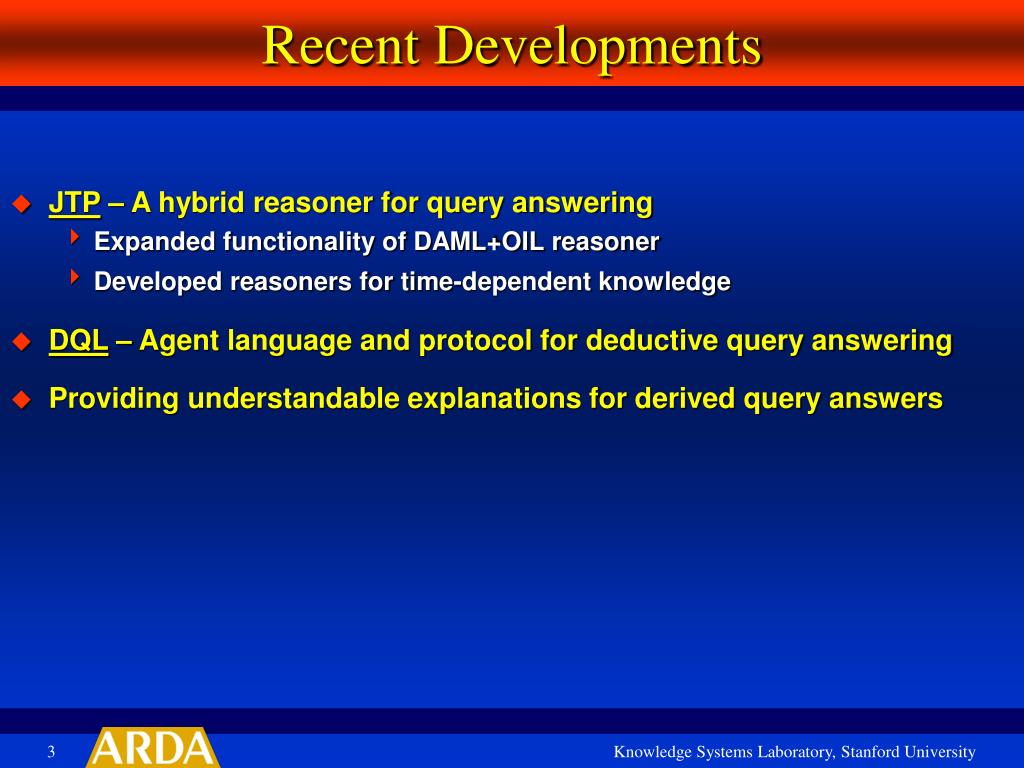 Recent Developments

JTP – A hybrid reasoner for query answering

Expanded functionality of DAML+OIL reasoner

Developed reasoners for time-dependent knowledge

DQL – Agent language and protocol for deductive query answering

Providing understandable explanations for derived query answers

3

ARDA

Knowledge Systems Laboratory, Stanford University